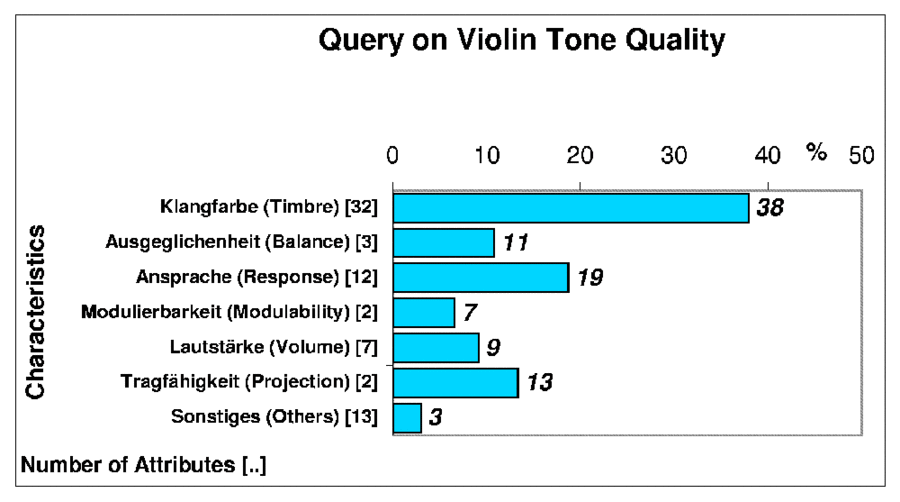 Query on Violin Tone Quality

0 10 20 30 40 % 50

Characteristics

Klangfarbe (Timbre) [32] 38
Ausgeglichenheit (Balance) [3] 11
Ansprache (Response) [12] 19
Modulierbarkeit (Modulability) [2] 7
Lautstärke (Volume) [7] 9
Tragfähigkeit (Projection) [2] 13
Sonstiges (Others) [13] 3

Number of Attributes [..]